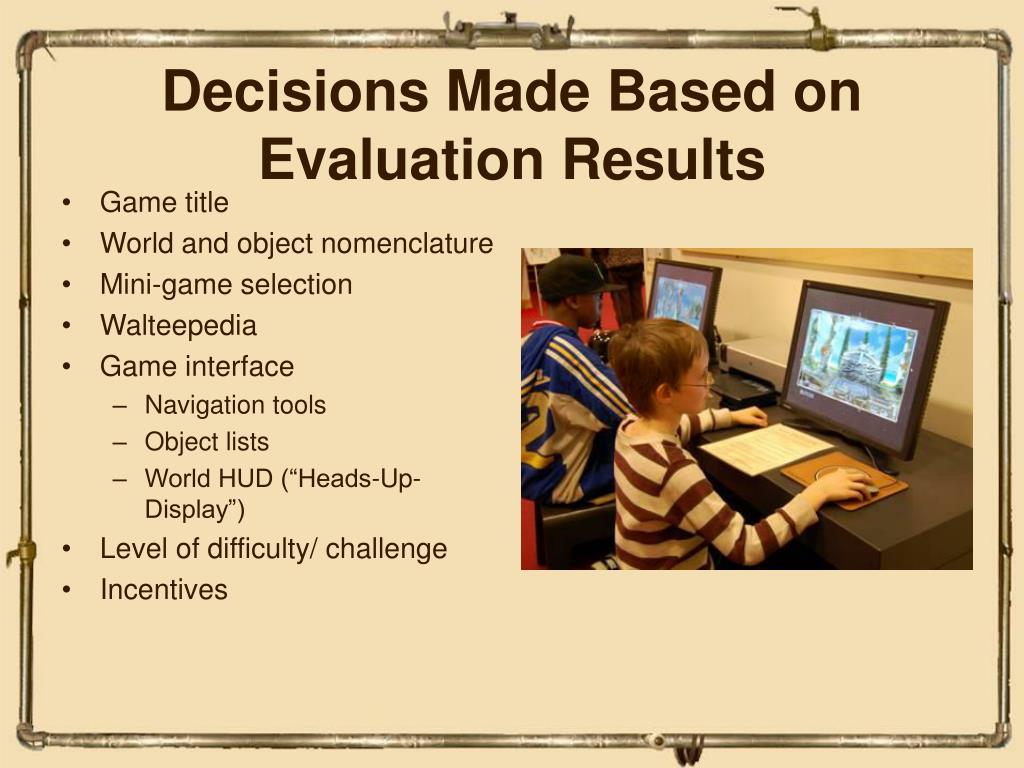 Decisions Made Based on Evaluation Results

• Game title
• World and object nomenclature
• Mini-game selection
• Walteepedia
• Game interface
– Navigation tools
– Object lists
– World HUD (“Heads-Up-Display”)
• Level of difficulty/ challenge
• Incentives